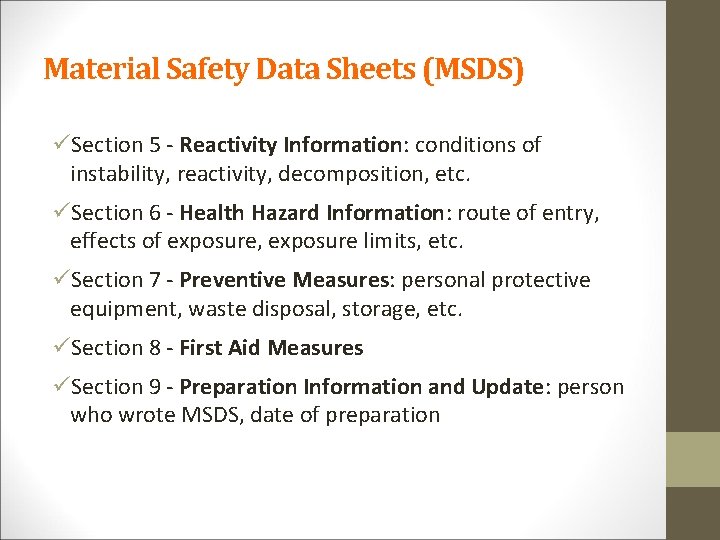 Material Safety Data Sheets (MSDS)

✓Section 5 - Reactivity Information: conditions of instability, reactivity, decomposition, etc.

✓Section 6 - Health Hazard Information: route of entry, effects of exposure, exposure limits, etc.

✓Section 7 - Preventive Measures: personal protective equipment, waste disposal, storage, etc.

✓Section 8 - First Aid Measures

✓Section 9 - Preparation Information and Update: person who wrote MSDS, date of preparation